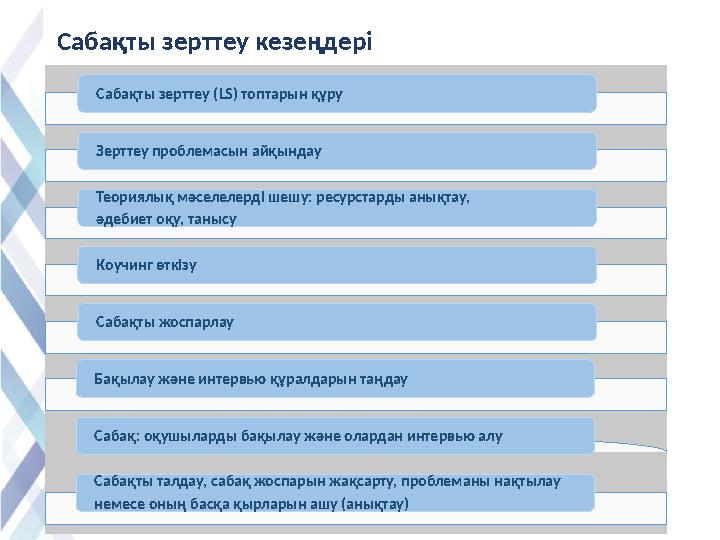 Сабақты зерттеу кезеңдері

Сабақты зерттеу (LS) топтарын құру

Зерттеу проблемасын айқындау

Теориялық мәселелердІ шешу: ресурстарды анықтау, әдебиет оқу, танысу

Коучинг өткізу

Сабақты жоспарлау

Бақылау және интервью құралдарын таңдау

Сабақ: оқушыларды бақылау және олардан интервью алу

Сабақты талдау, сабақ жоспарын жақсарту, проблеманы нақтылау немесе оның басқа қырларын ашу (анықтау)